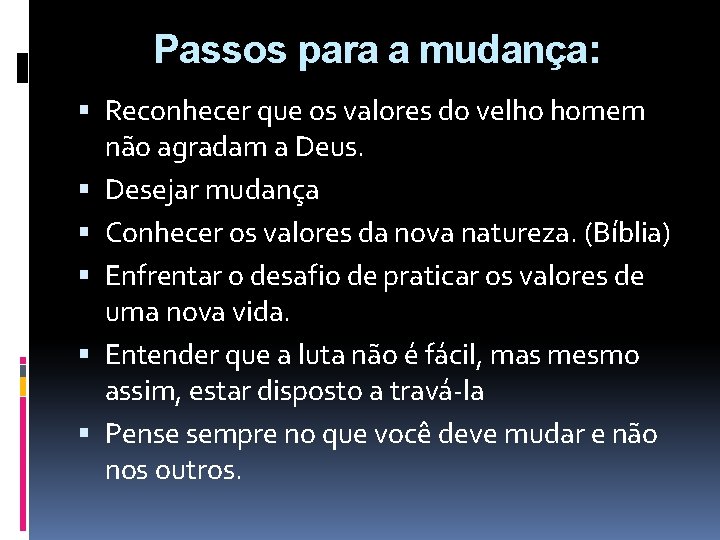 Passos para a mudança:

• Reconhecer que os valores do velho homem não agradam a Deus.
• Desejar mudança
• Conhecer os valores da nova natureza. (Bíblia)
• Enfrentar o desafio de praticar os valores de uma nova vida.
• Entender que a luta não é fácil, mas mesmo assim, estar disposto a travá-la
• Pense sempre no que você deve mudar e não nos outros.